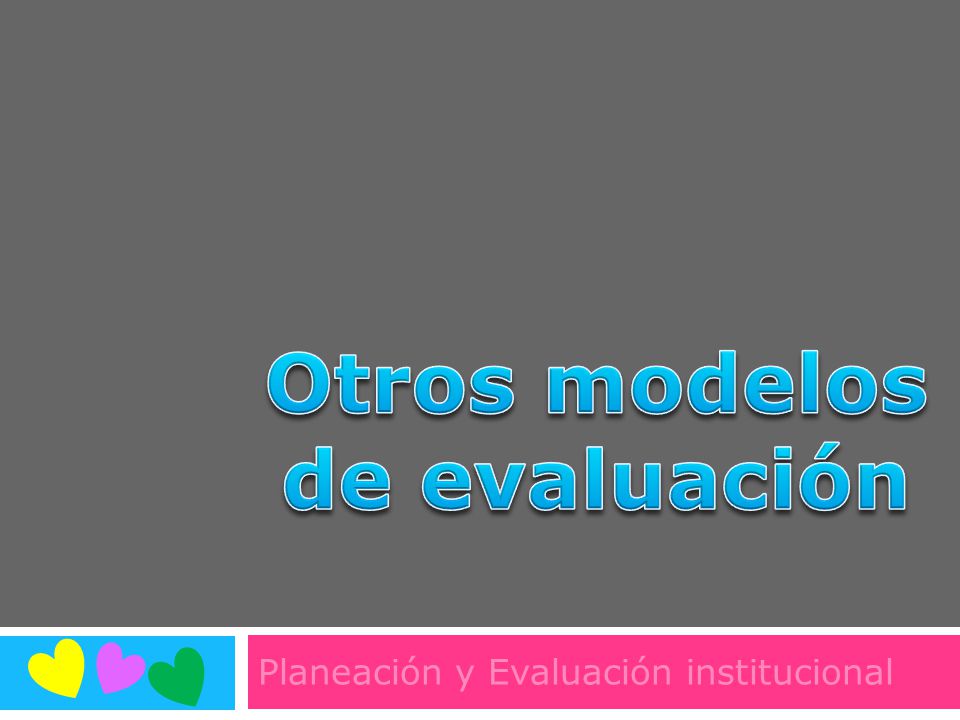 Otros modelos de evaluación

Planeación y Evaluación institucional